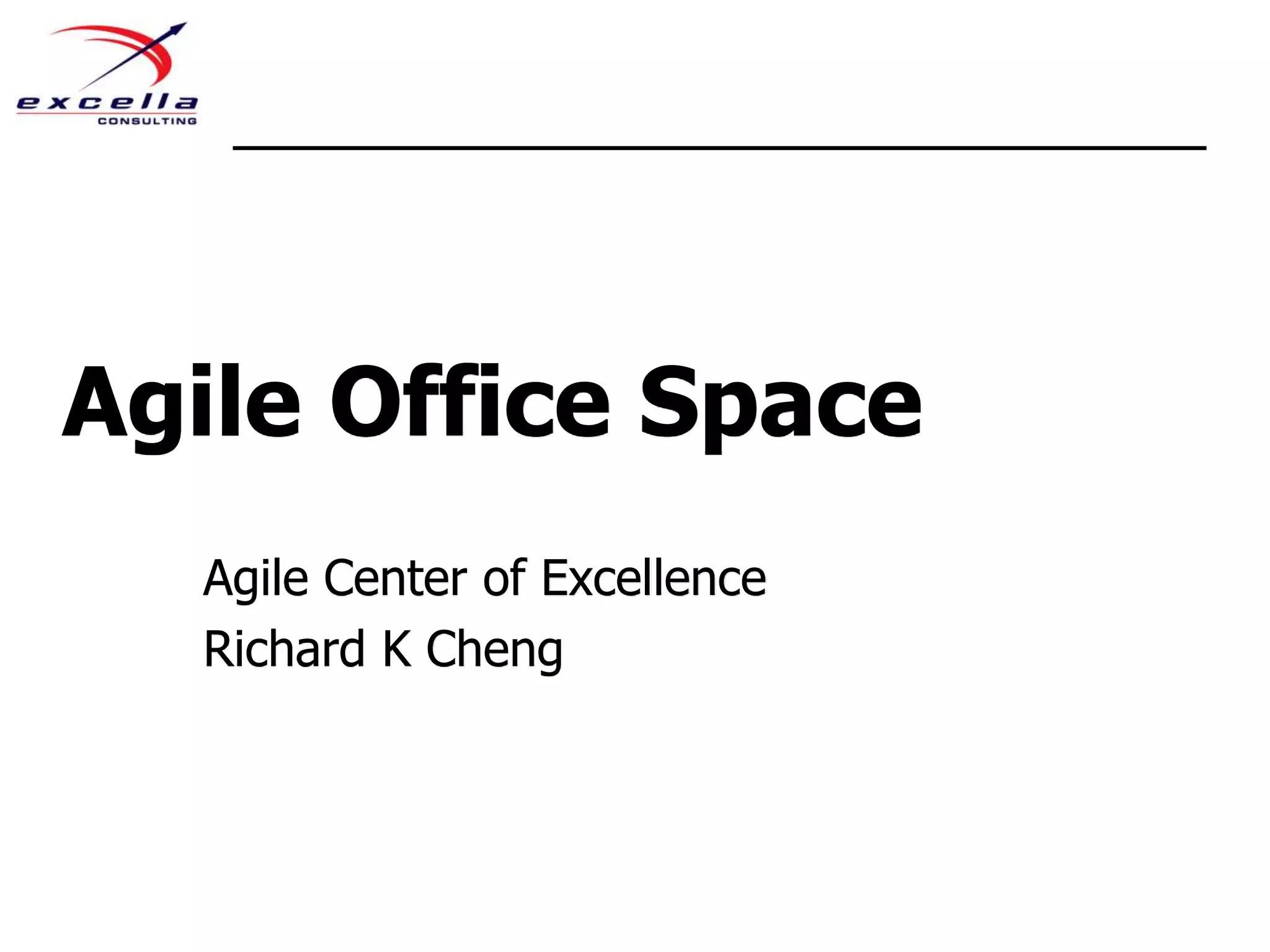 excella
CONSULTING

Agile Office Space

Agile Center of Excellence
Richard K Cheng